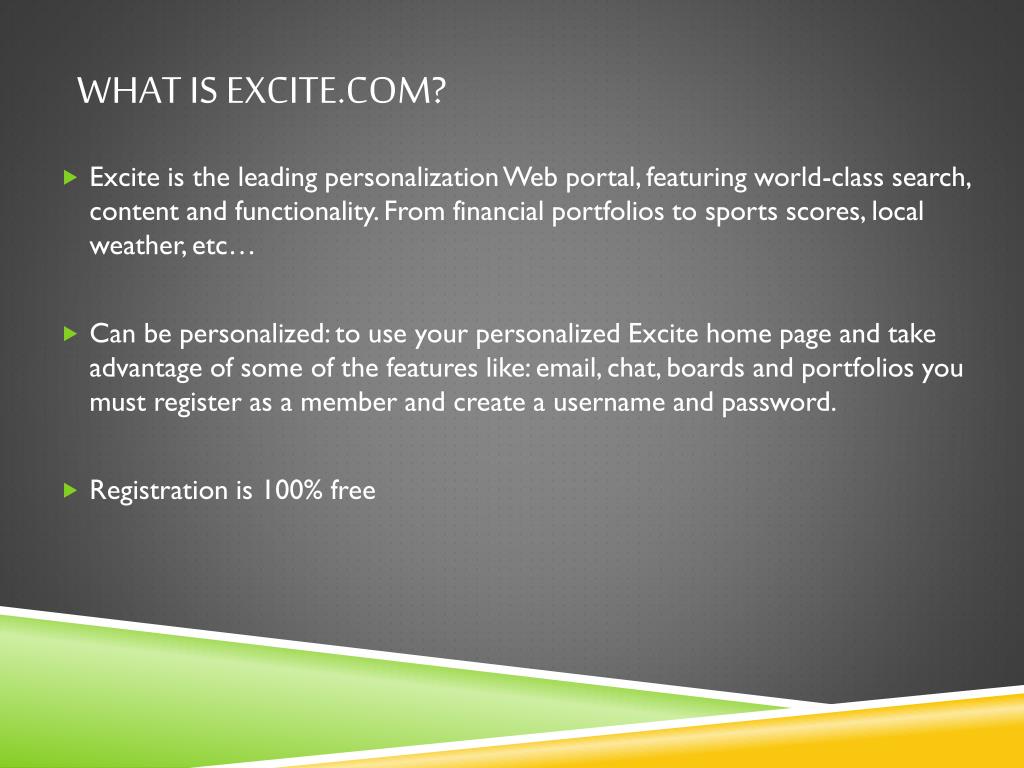 WHAT IS EXCITE.COM?

Excite is the leading personalization Web portal, featuring world-class search, content and functionality. From financial portfolios to sports scores, local weather, etc…

Can be personalized: to use your personalized Excite home page and take advantage of some of the features like: email, chat, boards and portfolios you must register as a member and create a username and password.

Registration is 100% free